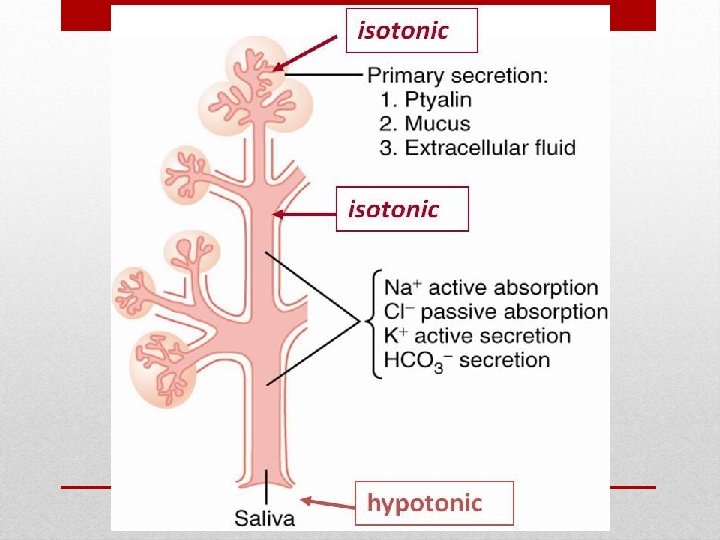 isotonic

Primary secretion:
1. Ptyalin
2. Mucus
3. Extracellular fluid

isotonic

$Na^+$ active absorption
$Cl^-$ passive absorption
$K^+$ active secretion
$HCO_3^-$ secretion

Saliva

hypotonic